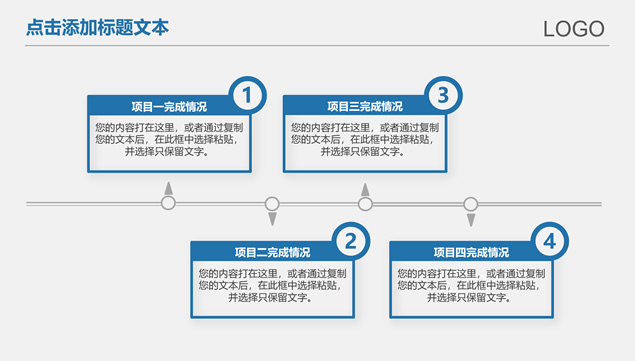 点击添加标题文本

LOGO

1
项目一完成情况
您的内容打在这里，或者通过复制您的文本后，在此框中选择粘贴，并选择只保留文字。

3
项目三完成情况
您的内容打在这里，或者通过复制您的文本后，在此框中选择粘贴，并选择只保留文字。

2
项目二完成情况
您的内容打在这里，或者通过复制您的文本后，在此框中选择粘贴，并选择只保留文字。

4
项目四完成情况
您的内容打在这里，或者通过复制您的文本后，在此框中选择粘贴，并选择只保留文字。